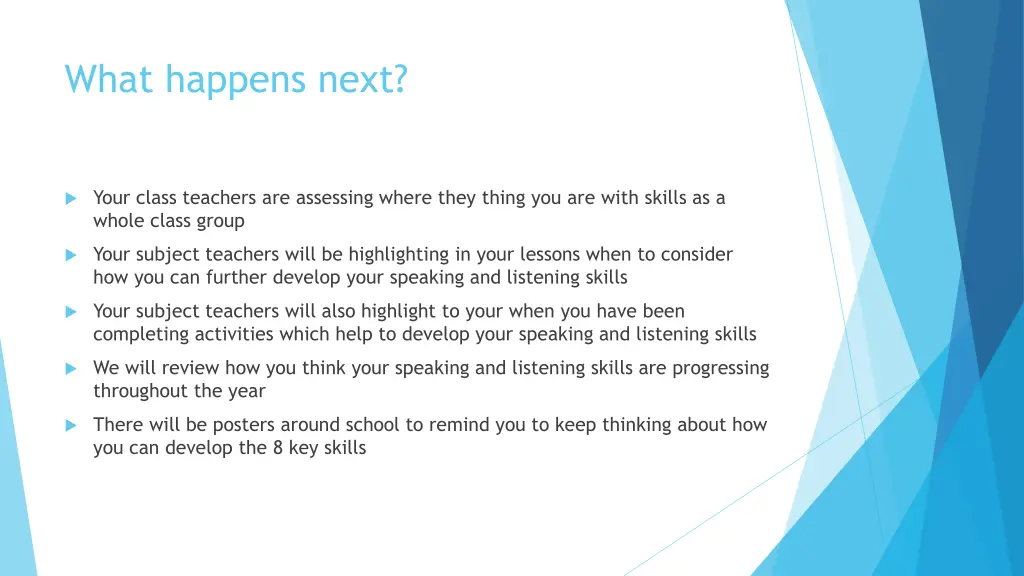 What happens next?

Your class teachers are assessing where they thing you are with skills as a whole class group

Your subject teachers will be highlighting in your lessons when to consider how you can further develop your speaking and listening skills

Your subject teachers will also highlight to your when you have been completing activities which help to develop your speaking and listening skills

We will review how you think your speaking and listening skills are progressing throughout the year

There will be posters around school to remind you to keep thinking about how you can develop the 8 key skills